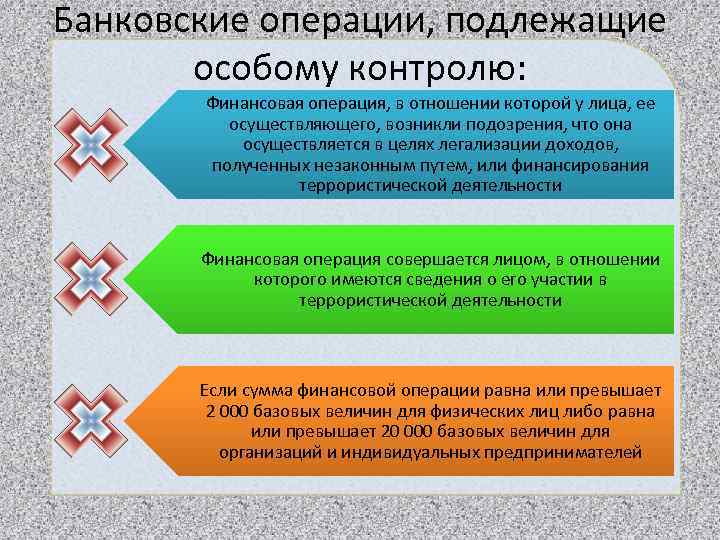 Банковские операции, подлежащие особому контролю:

Финансовая операция, в отношении которой у лица, ее осуществляющего, возникли подозрения, что она осуществляется в целях легализации доходов, полученных незаконным путем, или финансирования террористической деятельности

Финансовая операция совершается лицом, в отношении которого имеются сведения о его участии в террористической деятельности

Если сумма финансовой операции равна или превышает 2 000 базовых величин для физических лиц либо равна или превышает 20 000 базовых величин для организаций и индивидуальных предпринимателей